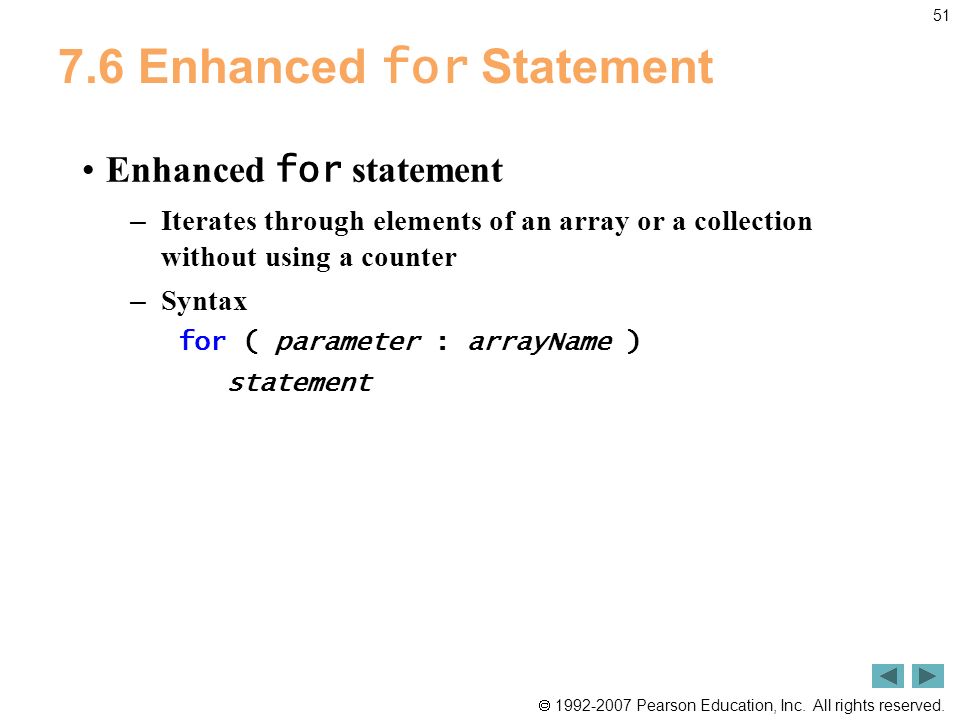 51

7.6 Enhanced for Statement

• Enhanced for statement

– Iterates through elements of an array or a collection without using a counter

– Syntax

for ( parameter : arrayName )
statement

© 1992-2007 Pearson Education, Inc. All rights reserved.